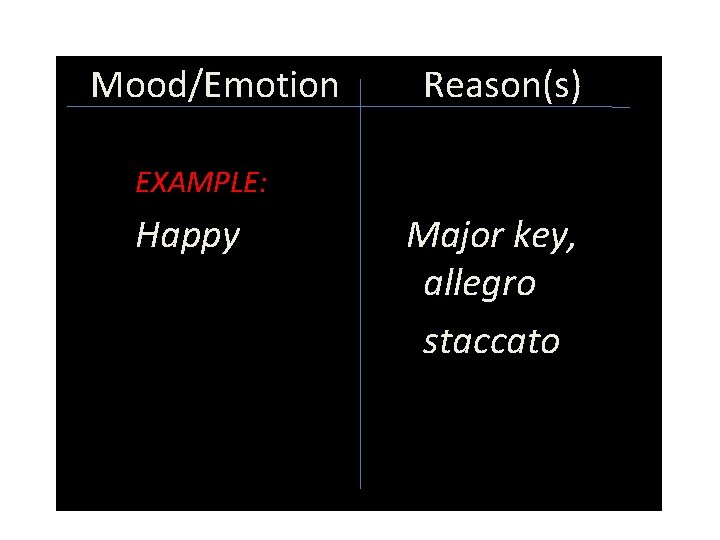 | Mood/Emotion | Reason(s) |
|---|---|
| EXAMPLE: Happy | Major key, allegro staccato |